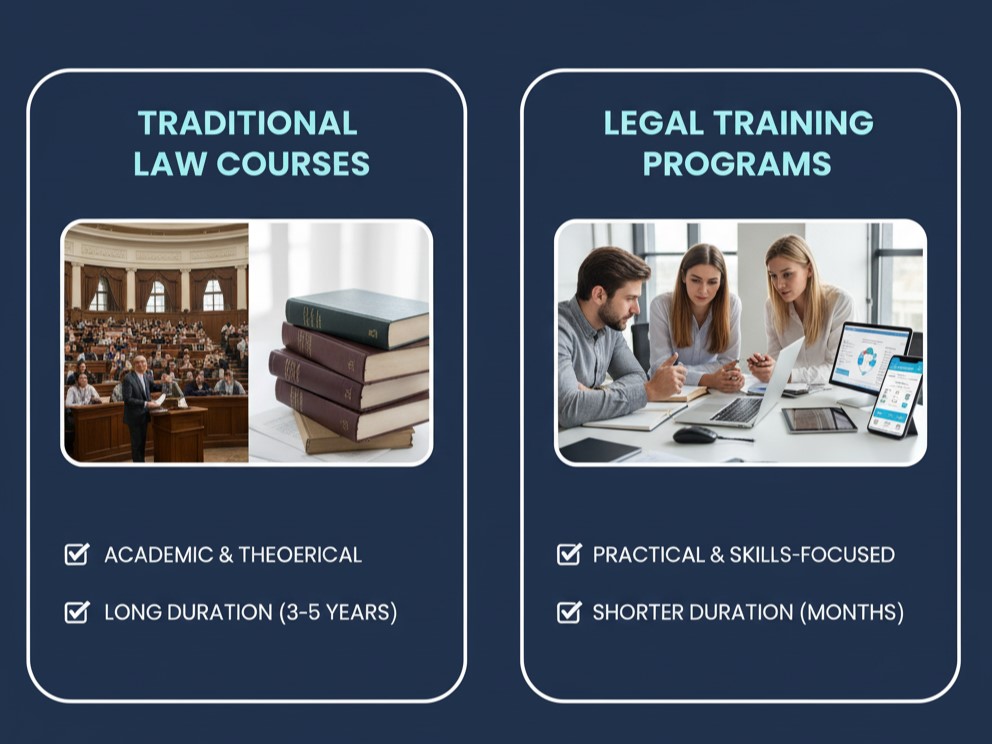 TRADITIONAL LAW COURSES

ACADEMIC & THEOERICAL

LONG DURATION (3-5 YEARS)

LEGAL TRAINING PROGRAMS

PRACTICAL & SKILLS-FOCUSED

SHORTER DURATION (MONTHS)